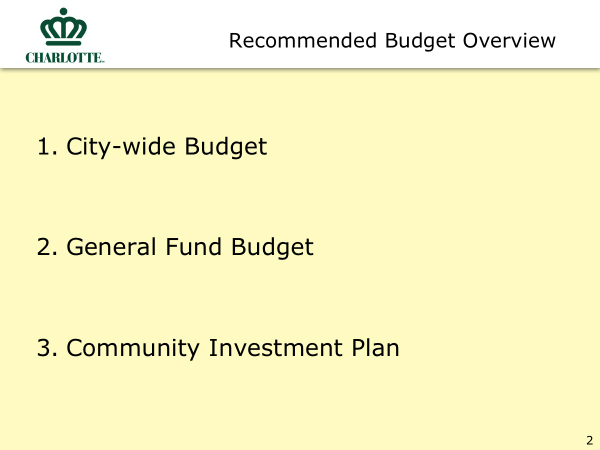 CHARLOTTE.

Recommended Budget Overview

1. City-wide Budget

2. General Fund Budget

3. Community Investment Plan

2